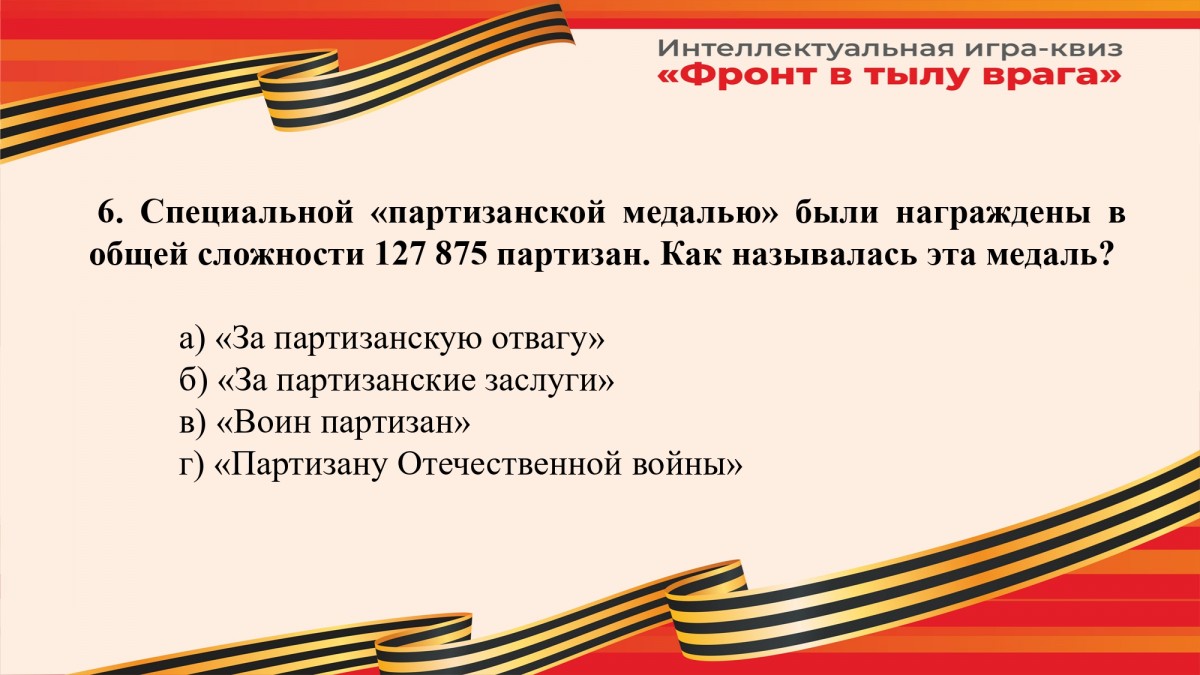 Интеллектуальная игра-квиз
«Фронт в тылу врага»

6. Специальной «партизанской медалью» были награждены в общей сложности 127 875 партизан. Как называлась эта медаль?

а) «За партизанскую отвагу»
б) «За партизанские заслуги»
в) «Воин партизан»
г) «Партизану Отечественной войны»